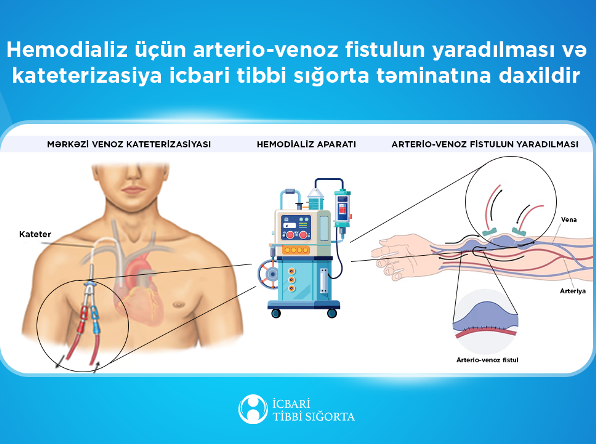 Hemodializ üçün arterio-venoz fistulun yaradılması və kateterizasiya icbari tibbi sığorta təminatına daxildir

MƏRKƏZİ VENOZ KATETERİZASİYASI

HEMODİALİZ APARATI

ARTERİO-VENOZ FİSTULUN YARADILMASI

Kateter

Vena

Arteriya

Arterio-venoz fistul

İCBARİ TİBBİ SIĞORTA